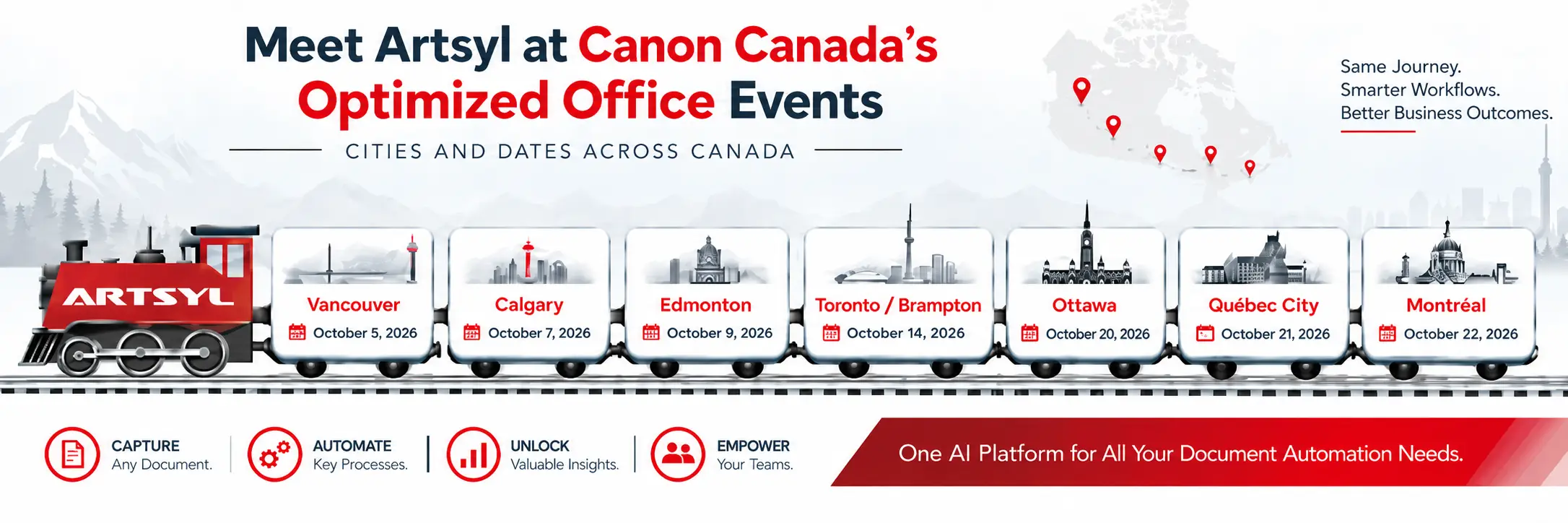 Meet Artsyl at Canon Canada's Optimized Office Events

CITIES AND DATES ACROSS CANADA

Same Journey.
Smarter Workflows.
Better Business Outcomes.

ARTSYL

Vancouver
October 5, 2026

Calgary
October 7, 2026

Edmonton
October 9, 2026

Toronto / Brampton
October 14, 2026

Ottawa
October 20, 2026

Québec City
October 21, 2026

Montréal
October 22, 2026

CAPTURE
Any Document.

AUTOMATE
Key Processes.

UNLOCK
Valuable Insights.

EMPOWER
Your Teams.

One AI Platform for All Your Document Automation Needs.